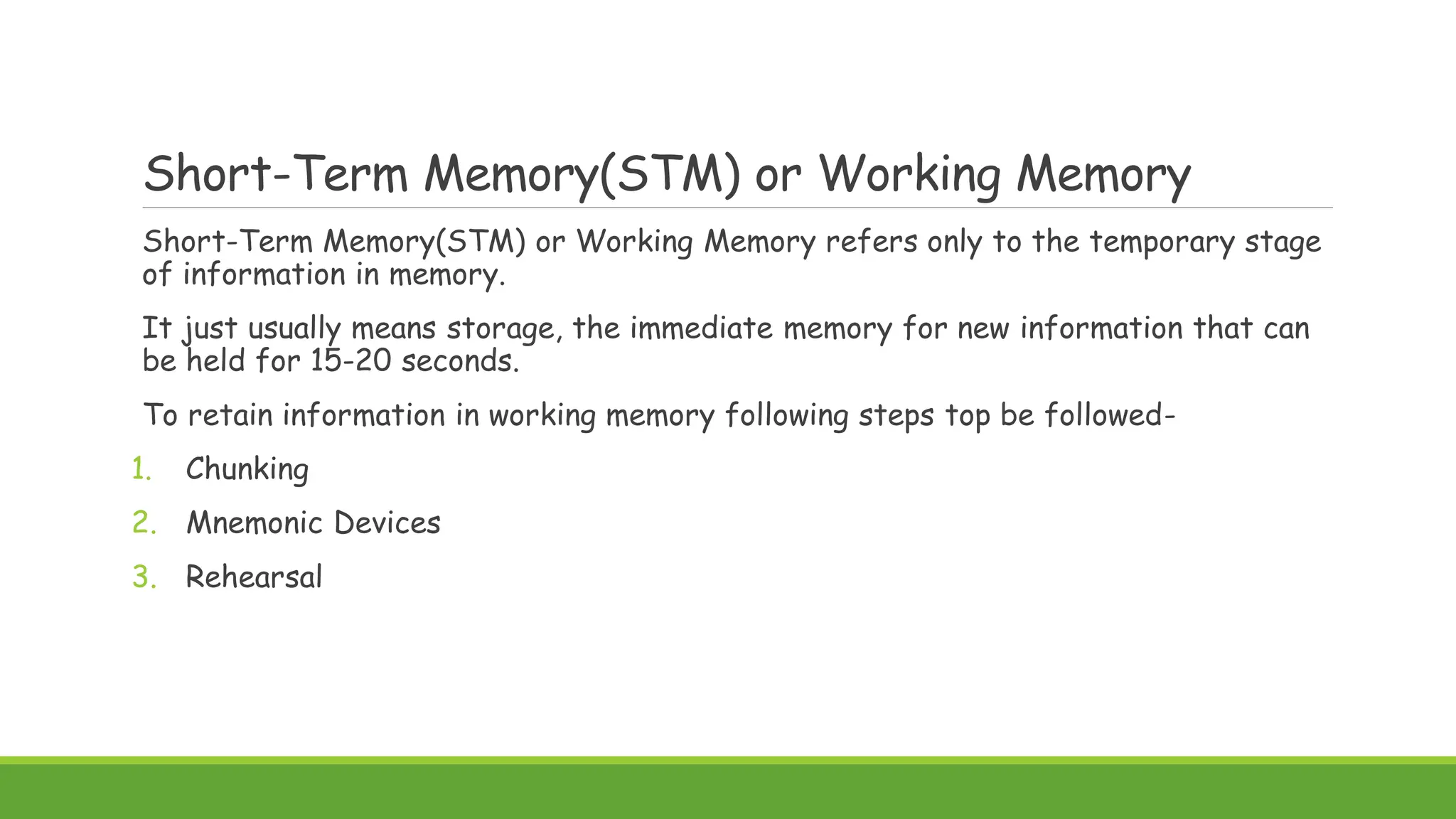 Short-Term Memory(STM) or Working Memory

Short-Term Memory(STM) or Working Memory refers only to the temporary stage of information in memory.

It just usually means storage, the immediate memory for new information that can be held for 15-20 seconds.

To retain information in working memory following steps top be followed-

1. Chunking
2. Mnemonic Devices
3. Rehearsal